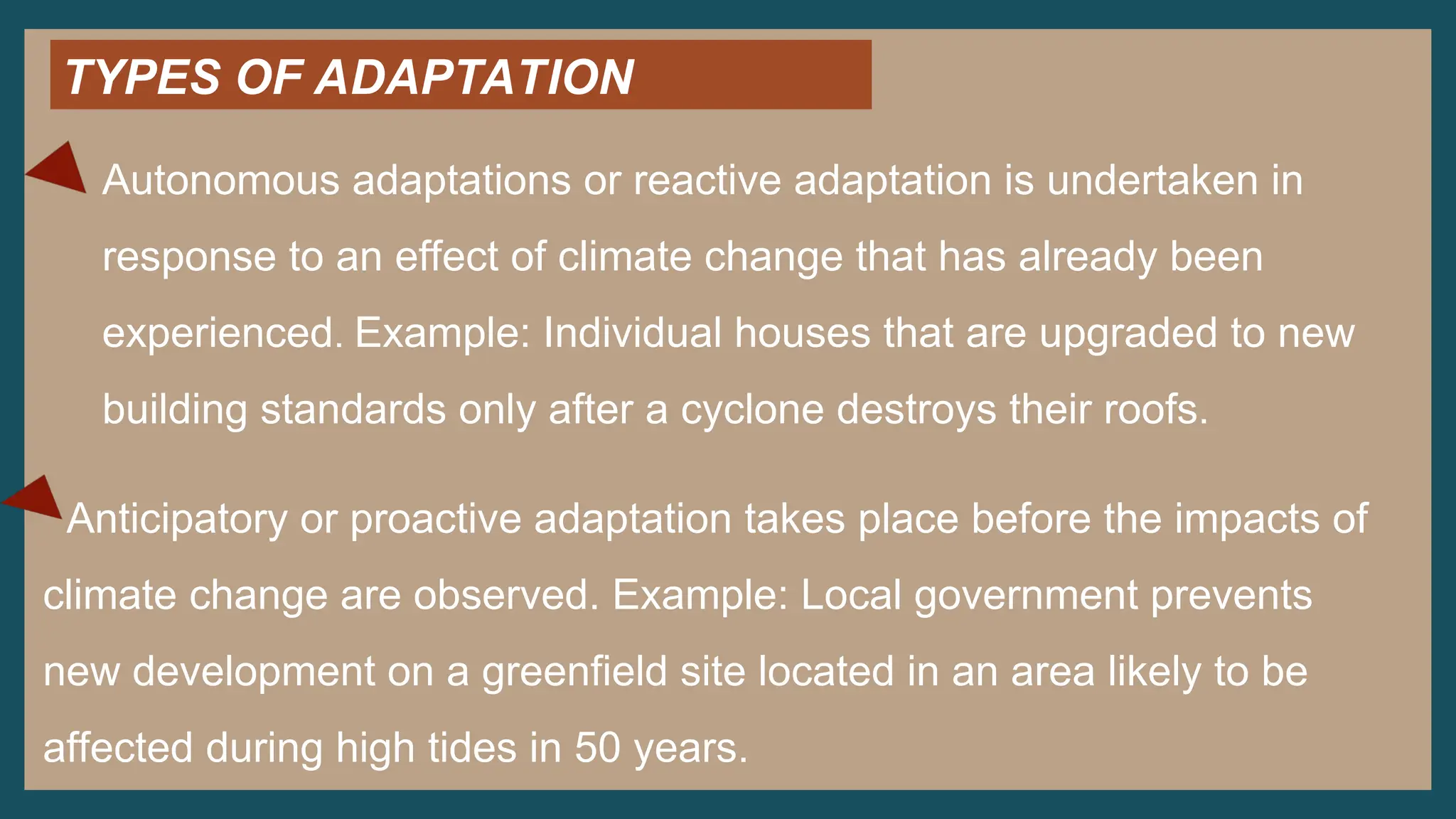 TYPES OF ADAPTATION

Autonomous adaptations or reactive adaptation is undertaken in response to an effect of climate change that has already been experienced. Example: Individual houses that are upgraded to new building standards only after a cyclone destroys their roofs.

Anticipatory or proactive adaptation takes place before the impacts of climate change are observed. Example: Local government prevents new development on a greenfield site located in an area likely to be affected during high tides in 50 years.